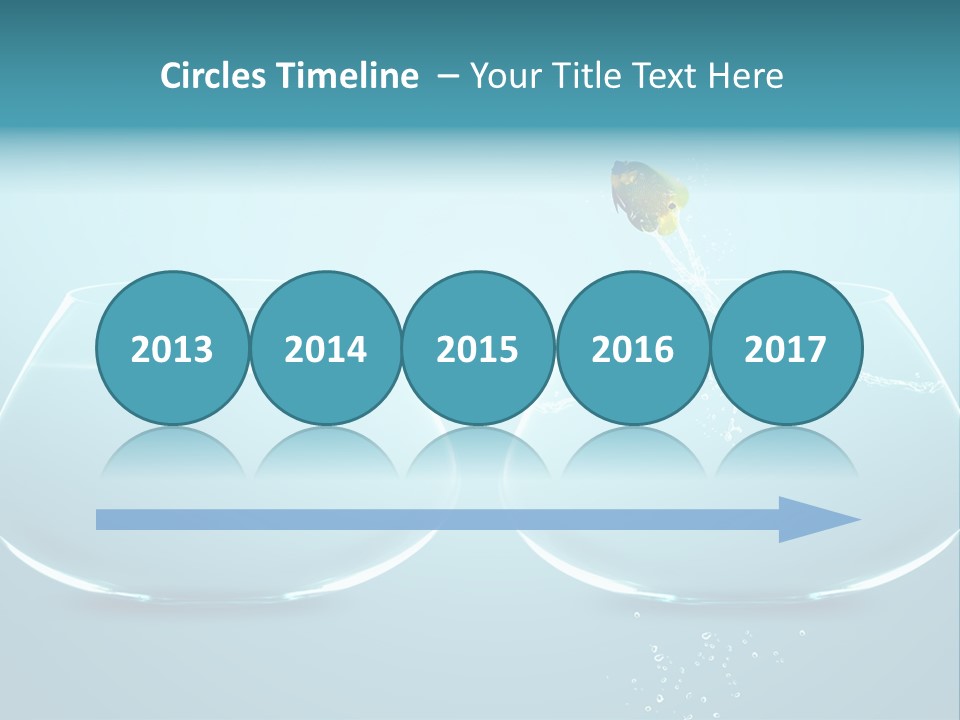 Circles Timeline – Your Title Text Here

2013

2014

2015

2016

2017